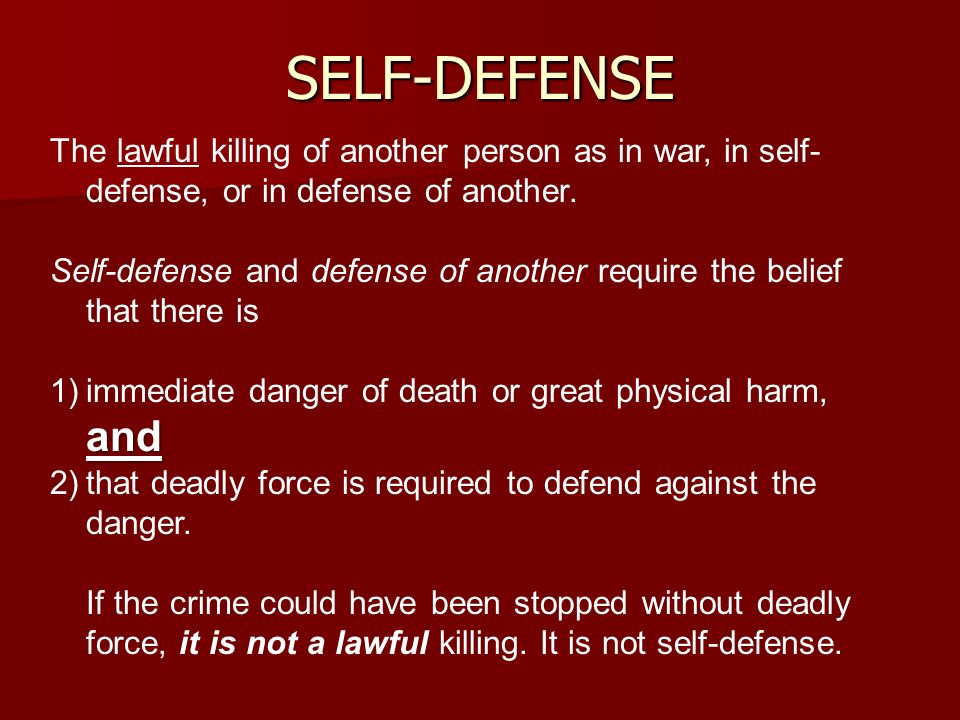 SELF-DEFENSE

The lawful killing of another person as in war, in self-defense, or in defense of another.

Self-defense and defense of another require the belief that there is

1) immediate danger of death or great physical harm, and
2) that deadly force is required to defend against the danger.

If the crime could have been stopped without deadly force, it is not a lawful killing. It is not self-defense.